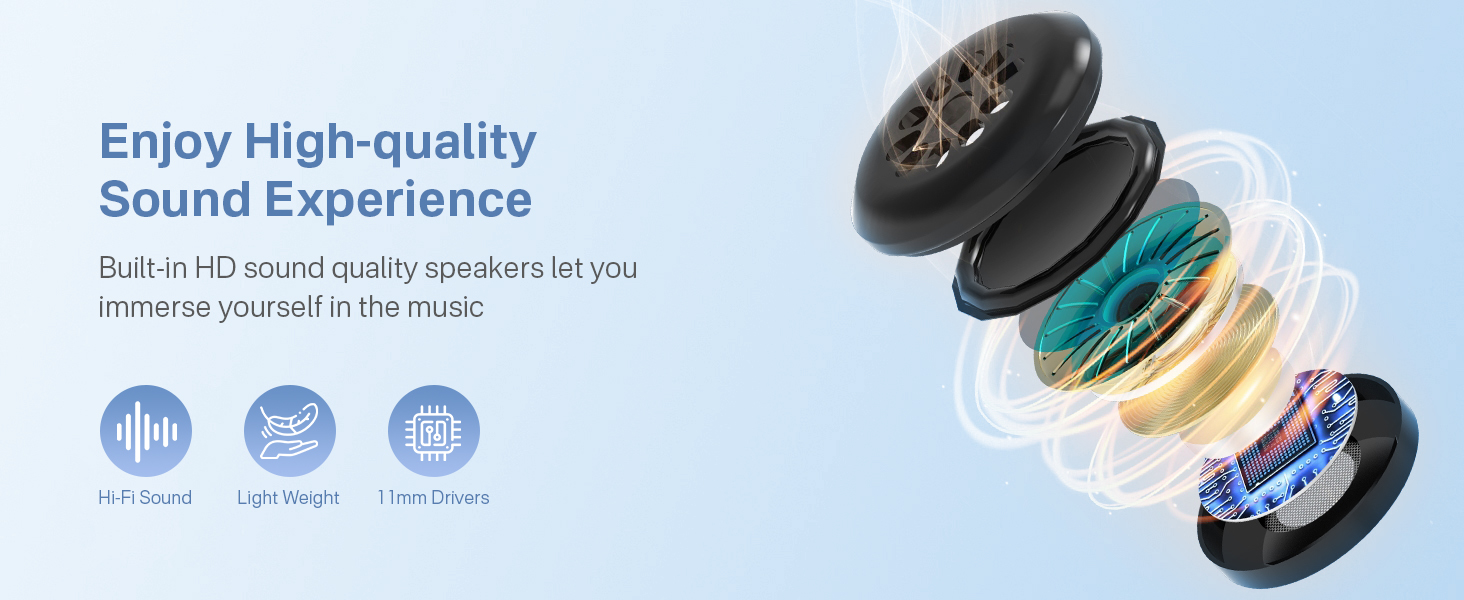 Enjoy High-quality Sound Experience

Built-in HD sound quality speakers let you immerse yourself in the music

Hi-Fi Sound

Light Weight

11mm Drivers